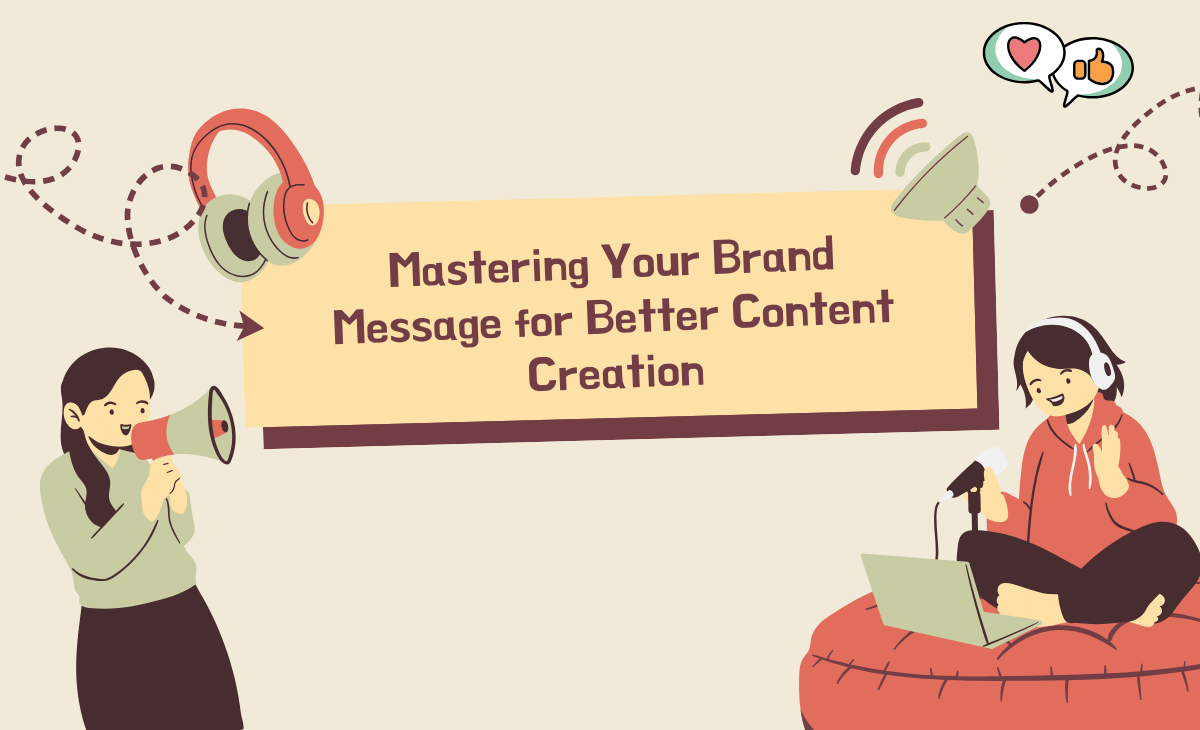 Mastering Your Brand Message for Better Content Creation